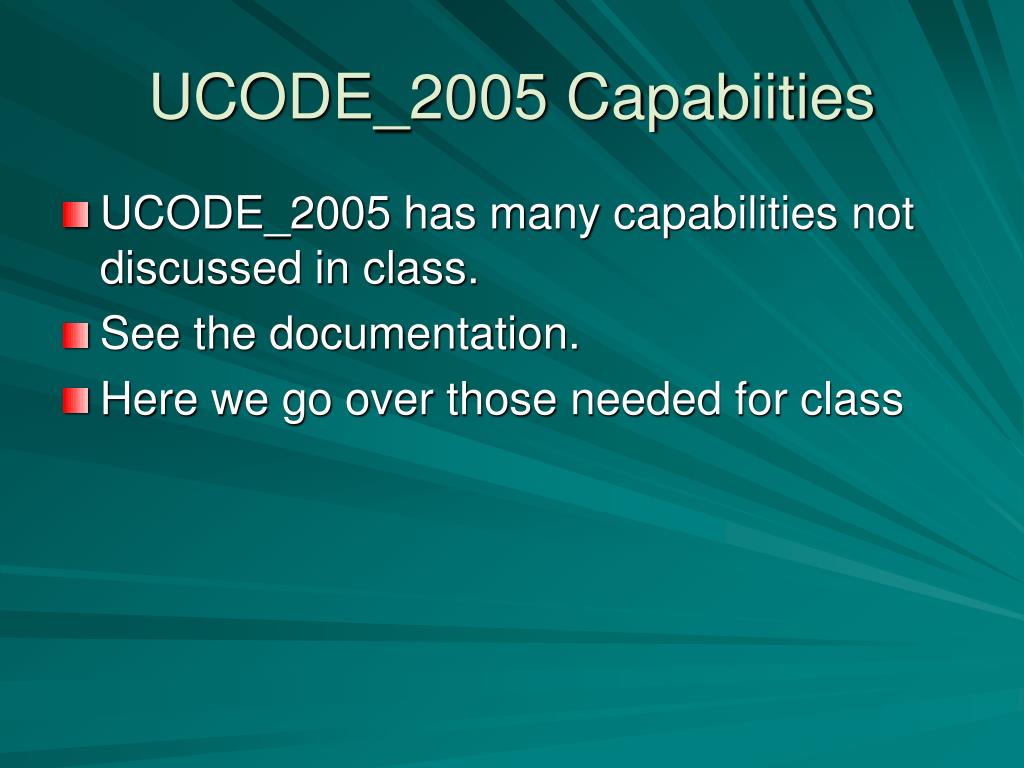 UCODE_2005 Capabiities

UCODE_2005 has many capabilities not discussed in class.

See the documentation.

Here we go over those needed for class